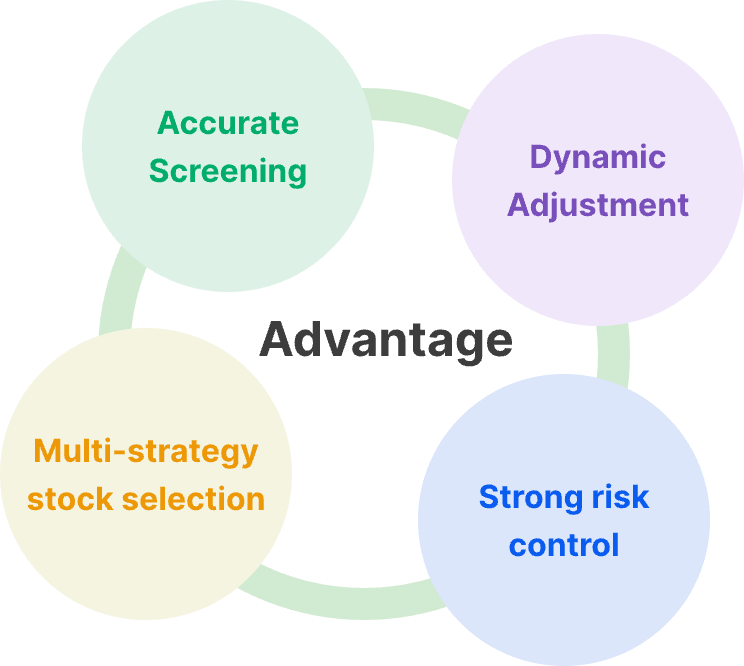 Accurate Screening

Dynamic Adjustment

Advantage

Multi-strategy stock selection

Strong risk control